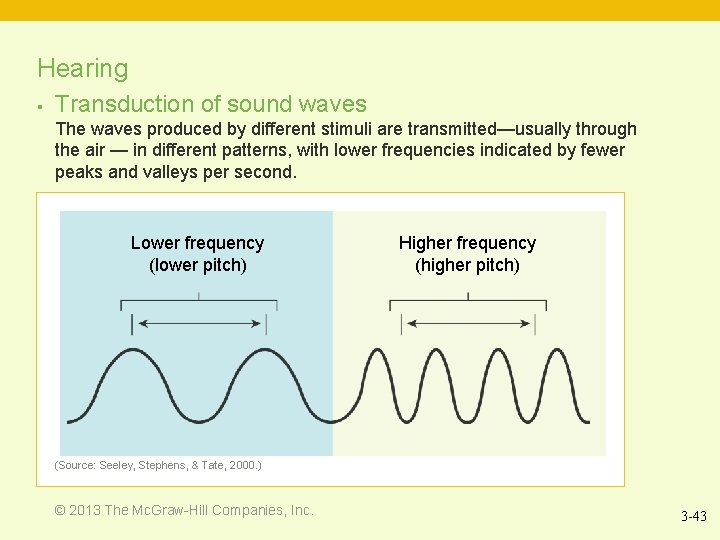 Hearing

▪ Transduction of sound waves

The waves produced by different stimuli are transmitted—usually through the air — in different patterns, with lower frequencies indicated by fewer peaks and valleys per second.

Lower frequency
(lower pitch)

Higher frequency
(higher pitch)

(Source: Seeley, Stephens, & Tate, 2000.)

© 2013 The McGraw-Hill Companies, Inc.

3-43